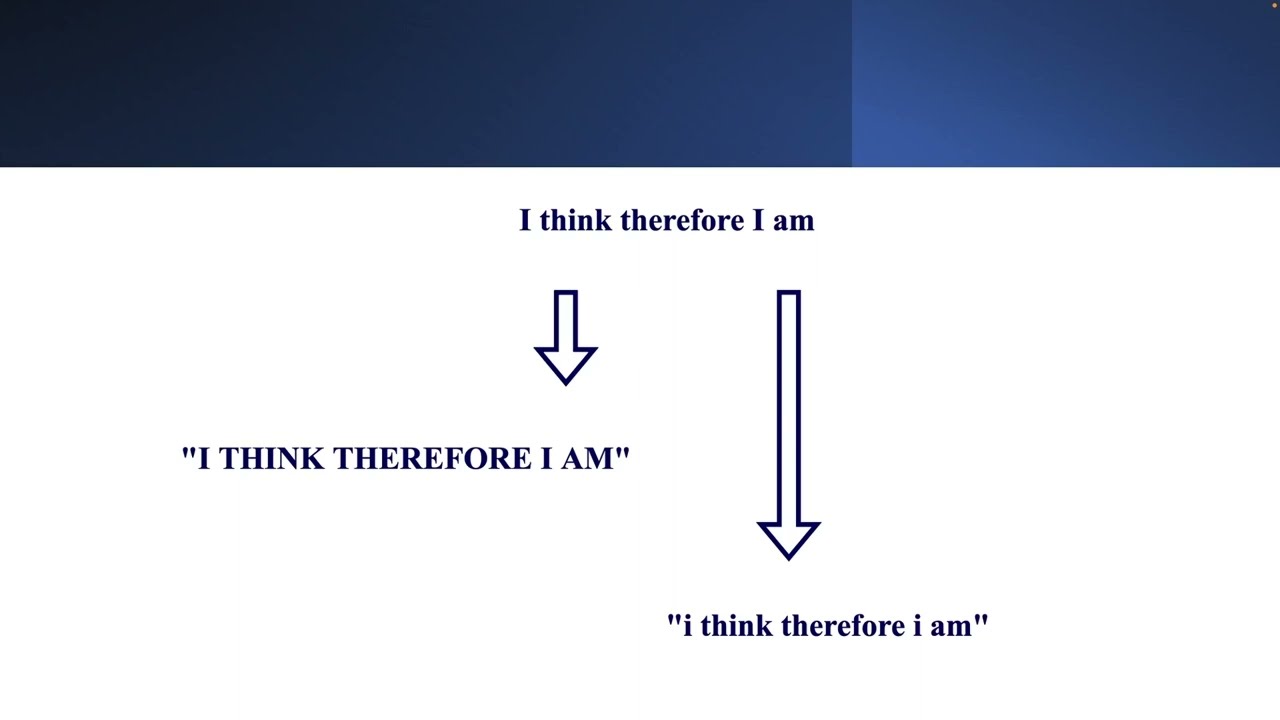 I think therefore I am

"I THINK THEREFORE I AM"

"i think therefore i am"